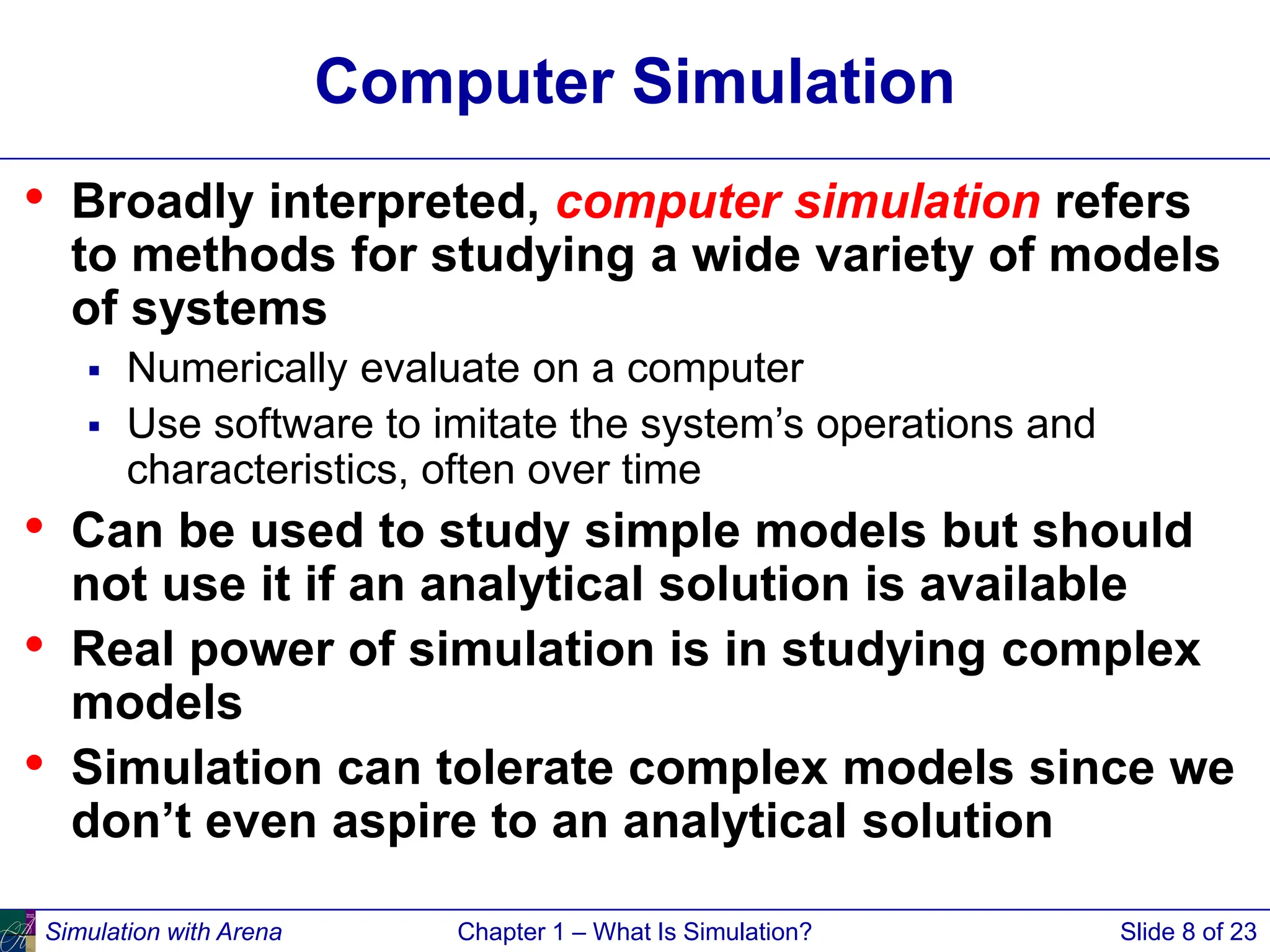 Computer Simulation

• Broadly interpreted, computer simulation refers to methods for studying a wide variety of models of systems
  ▪ Numerically evaluate on a computer
  ▪ Use software to imitate the system's operations and characteristics, often over time
• Can be used to study simple models but should not use it if an analytical solution is available
• Real power of simulation is in studying complex models
• Simulation can tolerate complex models since we don't even aspire to an analytical solution

Simulation with Arena    Chapter 1 – What Is Simulation?    Slide 8 of 23